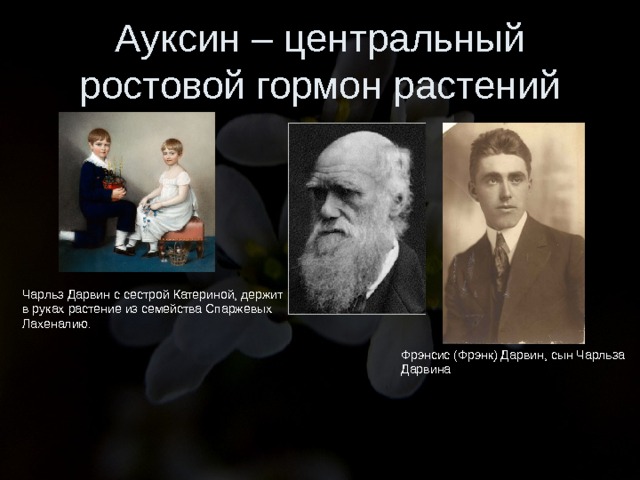 Ауксин – центральный ростовой гормон растений

Чарльз Дарвин с сестрой Катериной, держит в руках растение из семейства Спаржевых Лахеналию.

Фрэнсис (Фрэнк) Дарвин, сын Чарльза Дарвина